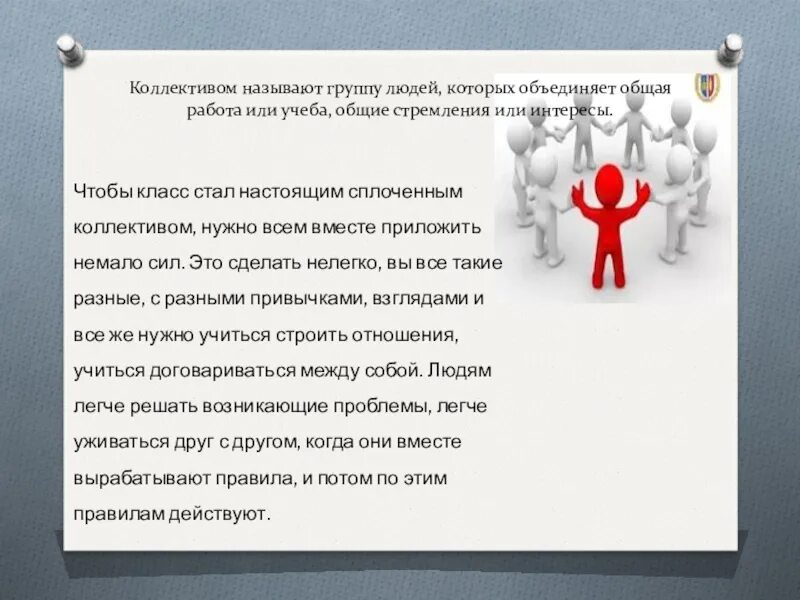 Коллективом называют группу людей, которых объединяет общая работа или учеба, общие стремления или интересы.

Чтобы класс стал настоящим сплоченным коллективом, нужно всем вместе приложить немало сил. Это сделать нелегко, вы все такие разные, с разными привычками, взглядами и все же нужно учиться строить отношения, учиться договариваться между собой. Людям легче решать возникающие проблемы, легче уживаться друг с другом, когда они вместе вырабатывают правила, и потом по этим правилам действуют.